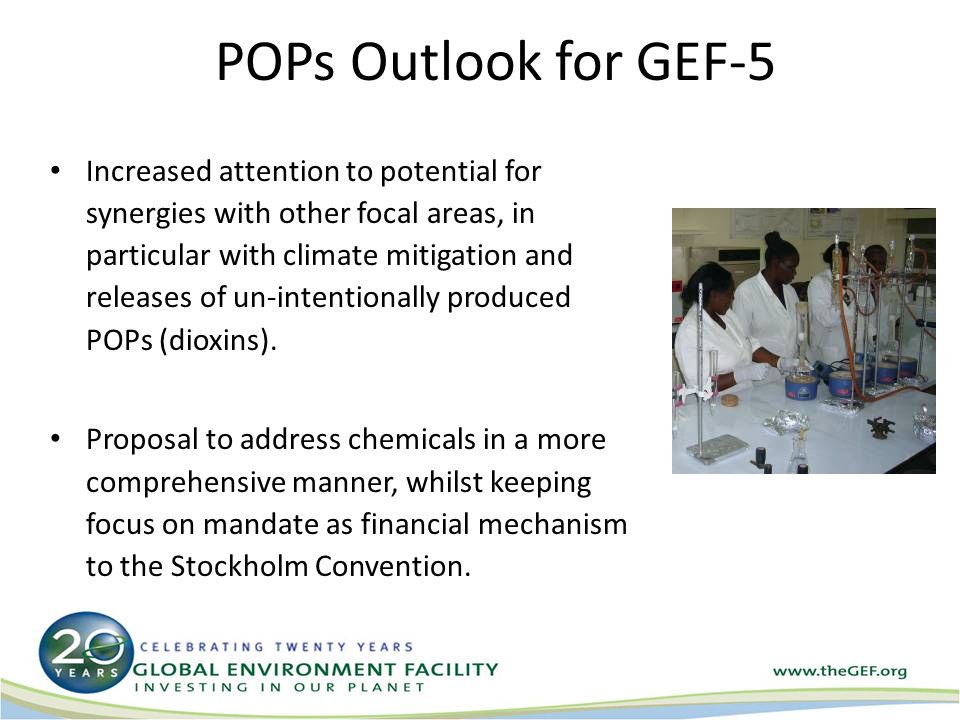 POPs Outlook for GEF-5

• Increased attention to potential for synergies with other focal areas, in particular with climate mitigation and releases of un-intentionally produced POPs (dioxins).

• Proposal to address chemicals in a more comprehensive manner, whilst keeping focus on mandate as financial mechanism to the Stockholm Convention.

20 YEARS CELEBRATING TWENTY YEARS GLOBAL ENVIRONMENT FACILITY INVESTING IN OUR PLANET

www.theGEF.org